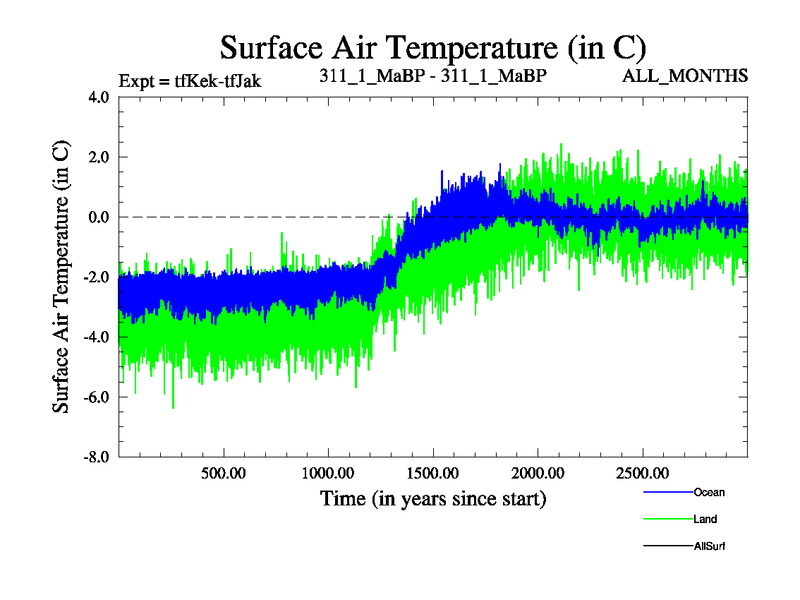 Surface Air Temperature (in C)

Expt = tfKek-tfJak

311_1_MaBP - 311_1_MaBP

ALL_MONTHS

Surface Air Temperature (in C)

4.0
2.0
0.0
-2.0
-4.0
-6.0
-8.0

500.00
1000.00
1500.00
2000.00
2500.00

Time (in years since start)

Ocean
Land
AllSurf